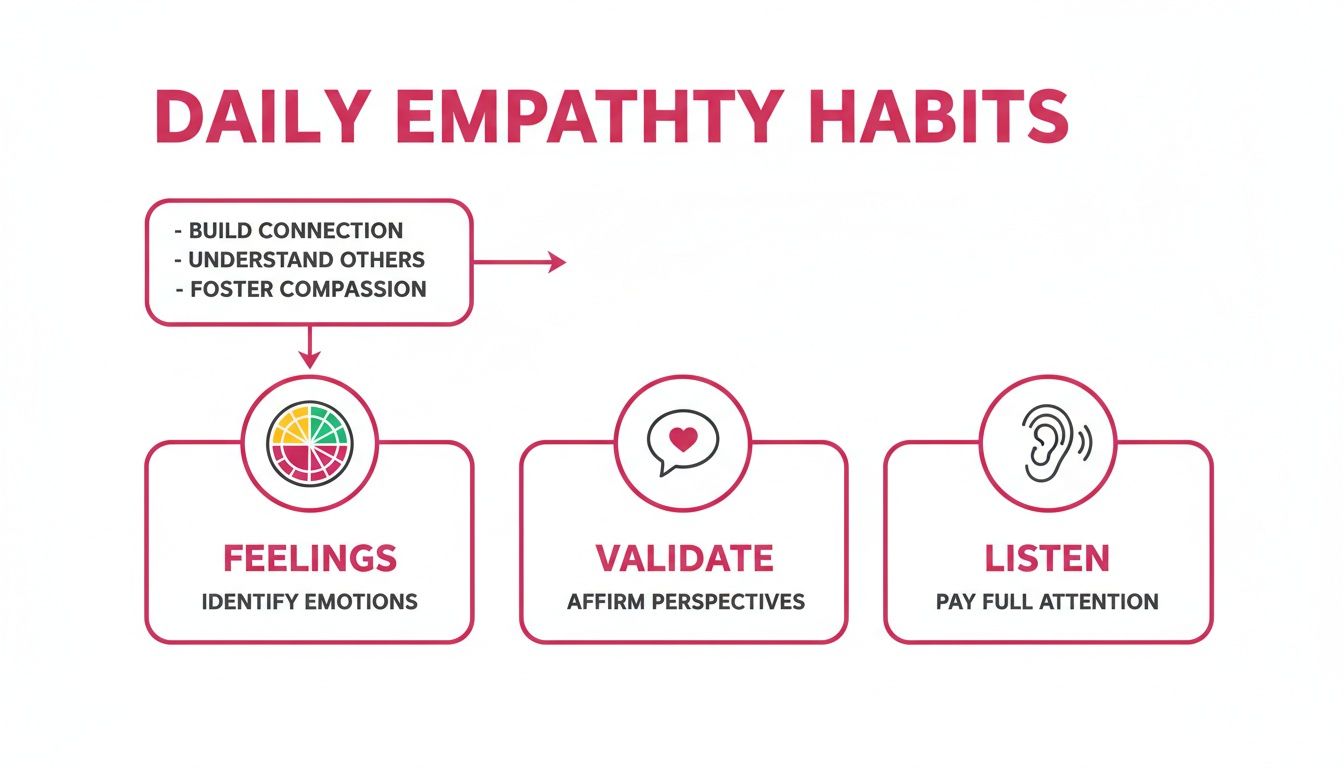 DAILY EMPATHTY HABITS

- BUILD CONNECTION
- UNDERSTAND OTHERS
- FOSTER COMPASSION

FEELINGS
IDENTIFY EMOTIONS

VALIDATE
AFFIRM PERSPECTIVES

LISTEN
PAY FULL ATTENTION